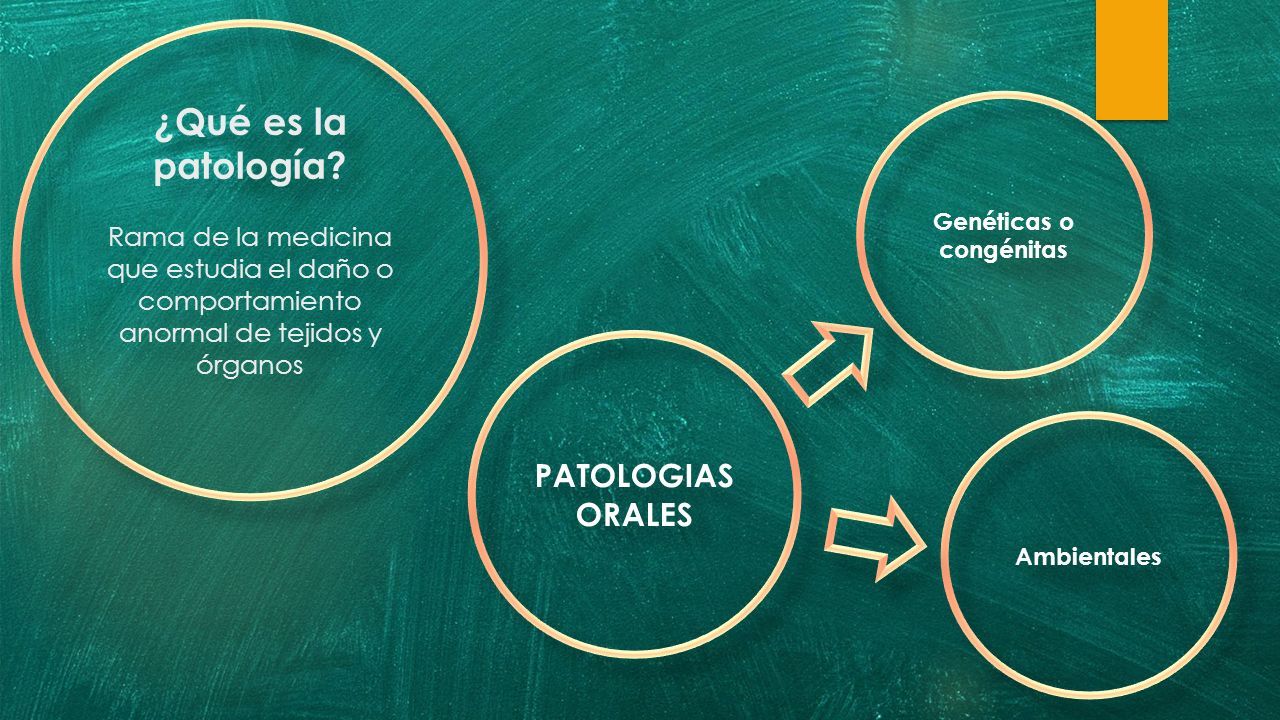 ¿Qué es la patología?

Rama de la medicina que estudia el daño o comportamiento anormal de tejidos y órganos

PATOLOGIAS ORALES

Genéticas o congénitas

Ambientales